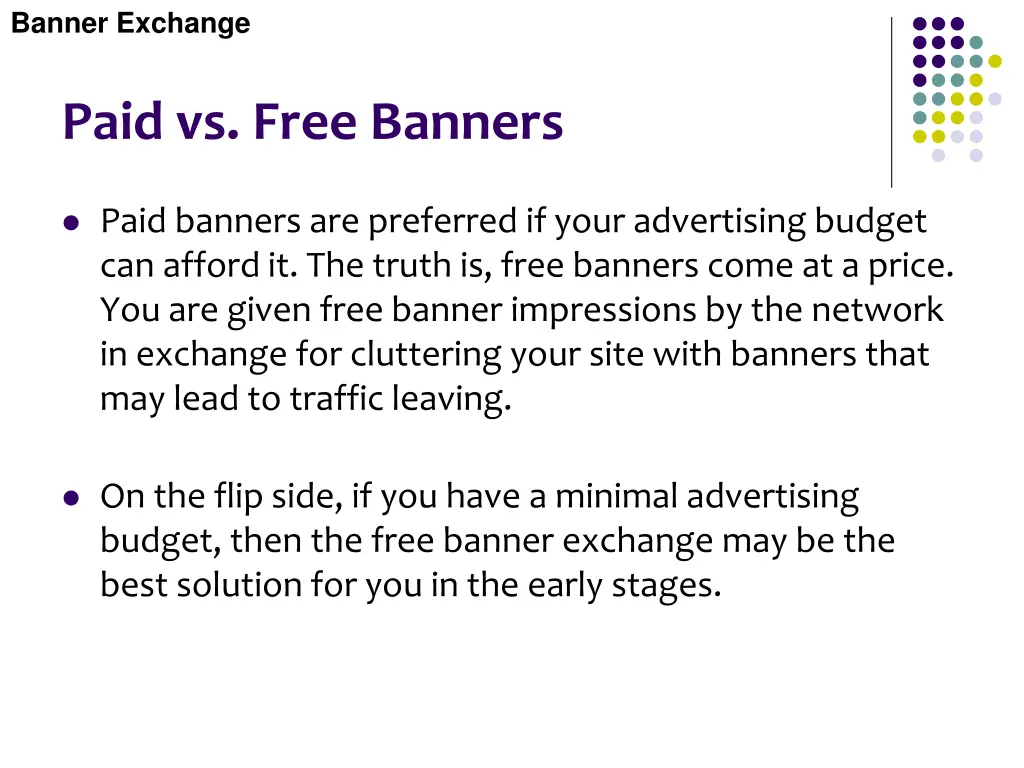 Banner Exchange

Paid vs. Free Banners

- Paid banners are preferred if your advertising budget can afford it. The truth is, free banners come at a price. You are given free banner impressions by the network in exchange for cluttering your site with banners that may lead to traffic leaving.

- On the flip side, if you have a minimal advertising budget, then the free banner exchange may be the best solution for you in the early stages.